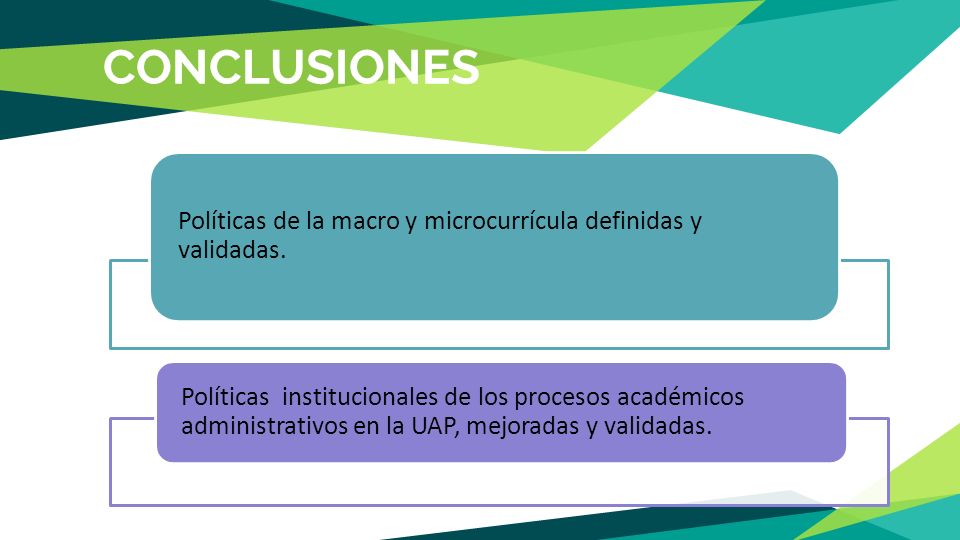 CONCLUSIONES

Políticas de la macro y microcurrícula definidas y validadas.

Políticas  institucionales de los procesos académicos administrativos en la UAP, mejoradas y validadas.